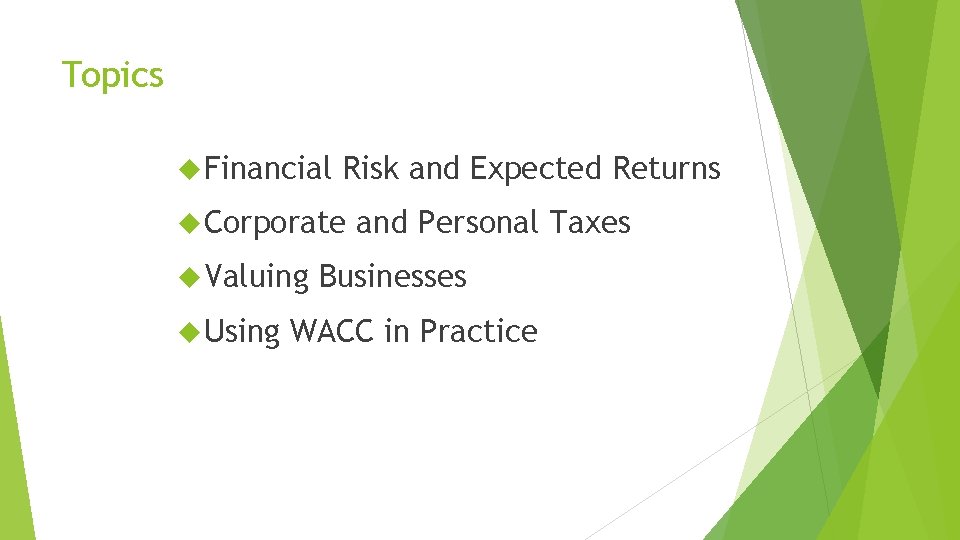 Topics

Financial Risk and Expected Returns

Corporate and Personal Taxes

Valuing Businesses

Using WACC in Practice